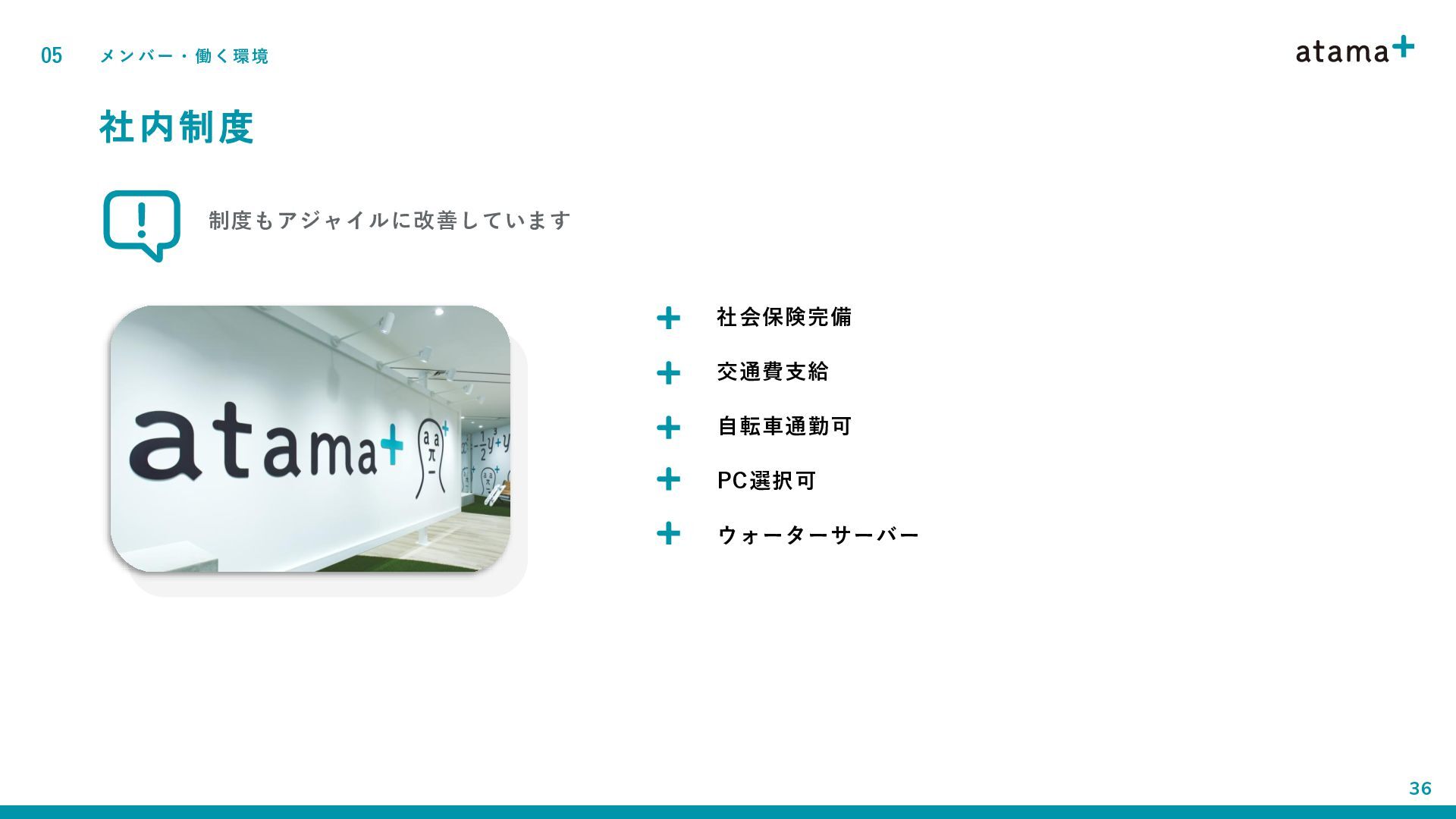 05 メンバー・働く環境

atama+

社内制度

制度もアジャイルに改善しています

atama+

+ 社会保険完備
+ 交通費支給
+ 自転車通勤可
+ PC選択可
+ ウォーターサーバー

36